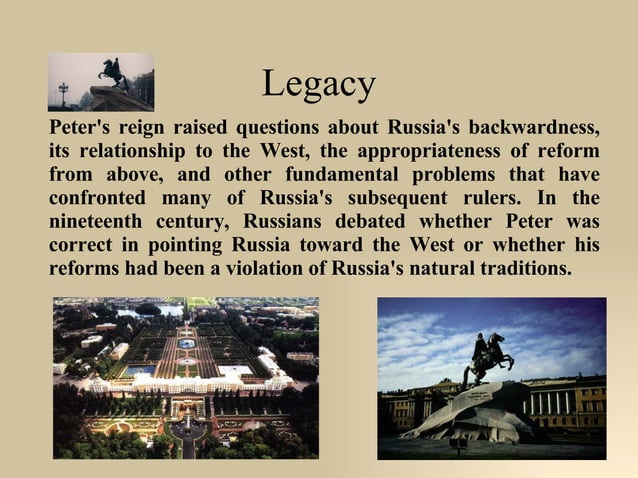 Legacy

Peter's reign raised questions about Russia's backwardness, its relationship to the West, the appropriateness of reform from above, and other fundamental problems that have confronted many of Russia's subsequent rulers. In the nineteenth century, Russians debated whether Peter was correct in pointing Russia toward the West or whether his reforms had been a violation of Russia's natural traditions.